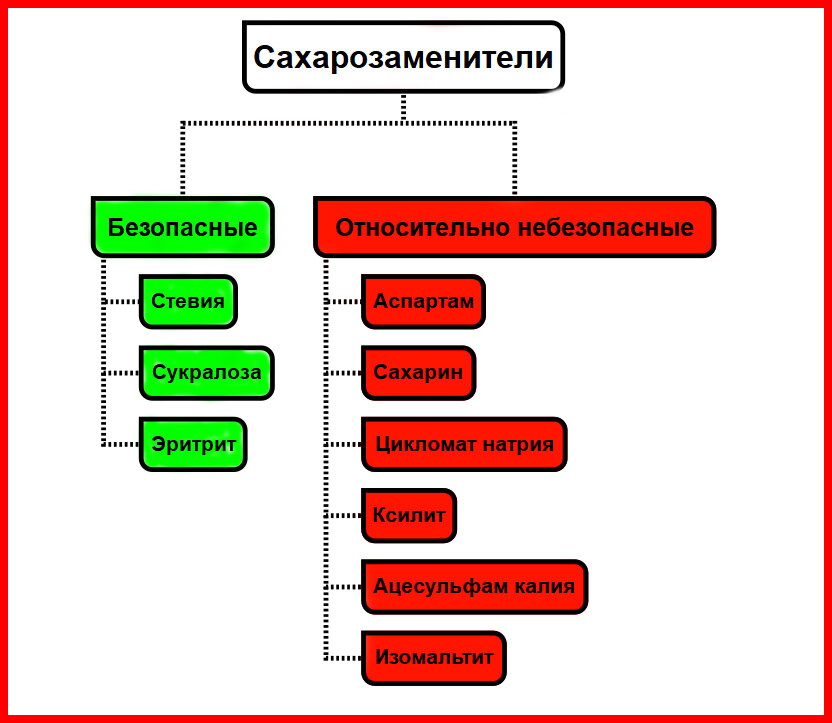 Сахарозаменители

Безопасные

Стевия

Сукралоза

Эритрит

Относительно небезопасные

Аспартам

Сахарин

Цикломат натрия

Ксилит

Ацесульфам калия

Изомальтит